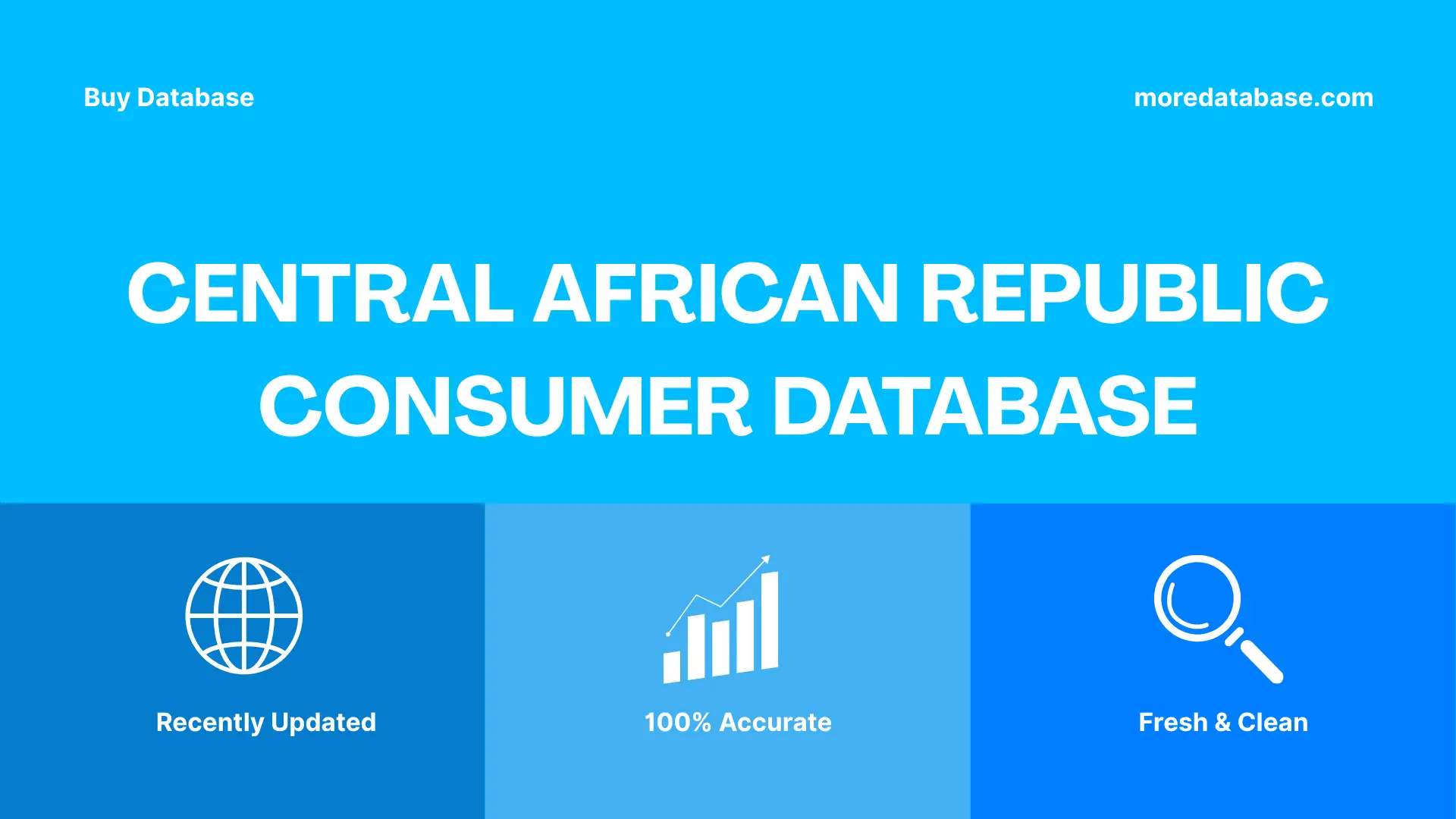 Buy Database

moredatabase.com

CENTRAL AFRICAN REPUBLIC CONSUMER DATABASE

Recently Updated

100% Accurate

Fresh & Clean